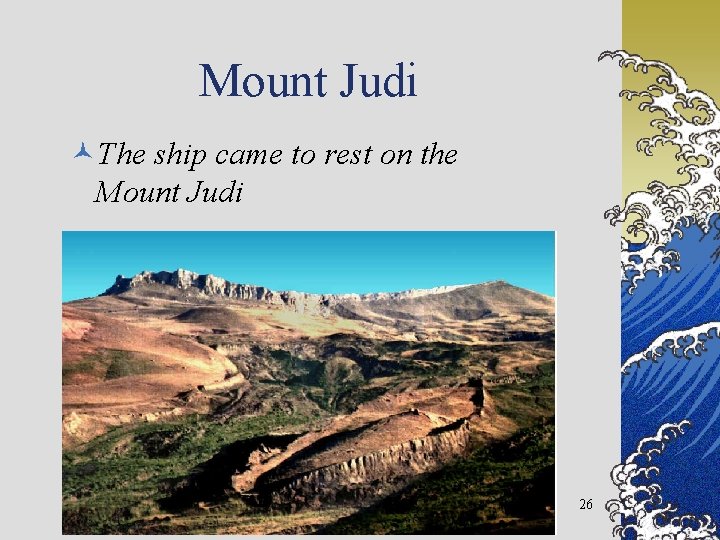 Mount Judi

The ship came to rest on the Mount Judi

26